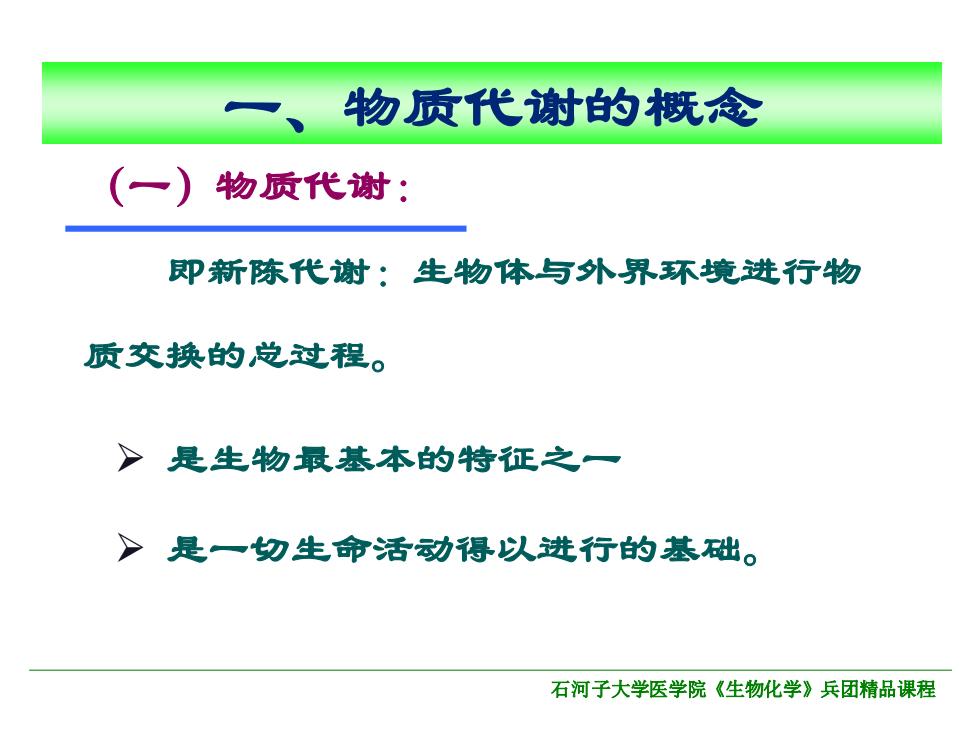 一、物质代谢的概念

（一）物质代谢：

即新陈代谢：生物体与外界环境进行物质交换的总过程。

➢ 是生物最基本的特征之一

➢ 是一切生命活动得以进行的基础。

石河子大学医学院《生物化学》兵团精品课程